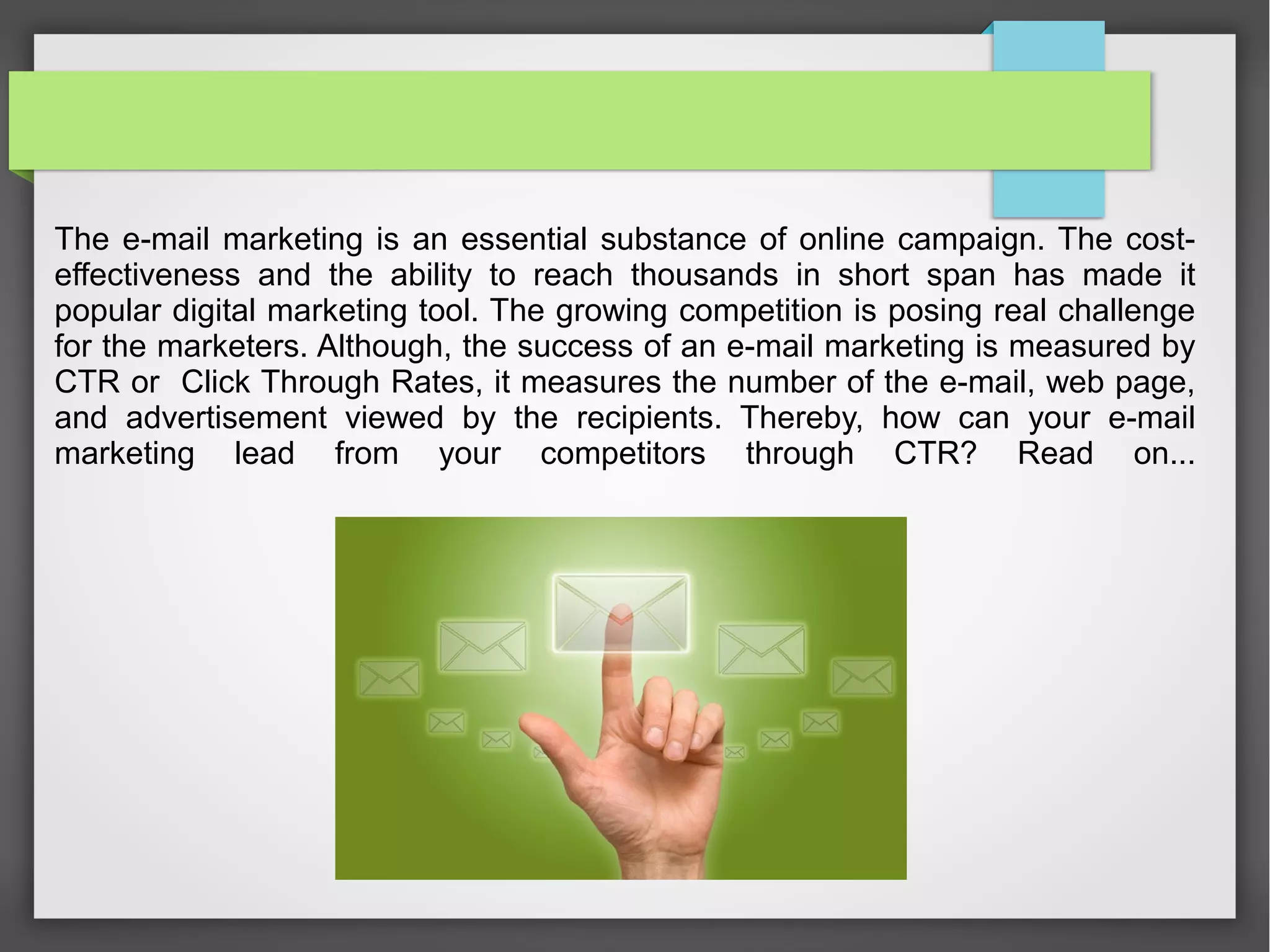 The e-mail marketing is an essential substance of online campaign. The cost-effectiveness and the ability to reach thousands in short span has made it popular digital marketing tool. The growing competition is posing real challenge for the marketers. Although, the success of an e-mail marketing is measured by CTR or  Click Through Rates, it measures the number of the e-mail, web page, and advertisement viewed by the recipients. Thereby, how can your e-mail marketing lead from your competitors through CTR? Read on...